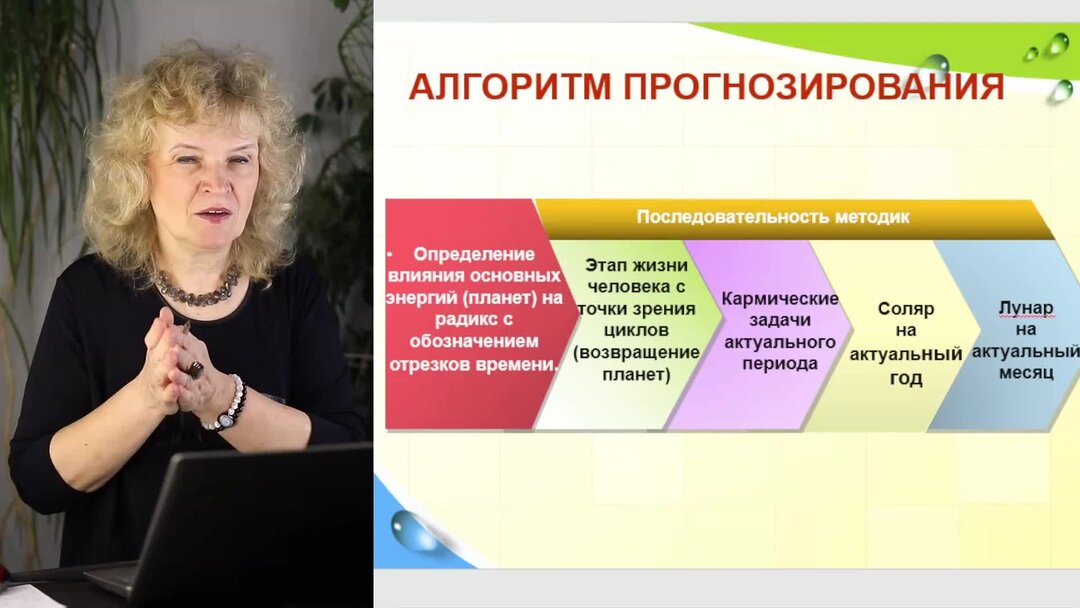 АЛГОРИТМ ПРОГНОЗИРОВАНИЯ

Последовательность методик

• Определение влияния основных энергий (планет) на радикс с обозначением отрезков времени.

Этап жизни человека с точки зрения циклов (возвращение планет)

Кармические задачи актуального периода

Соляр на актуальный год

Лунар на актуальный месяц